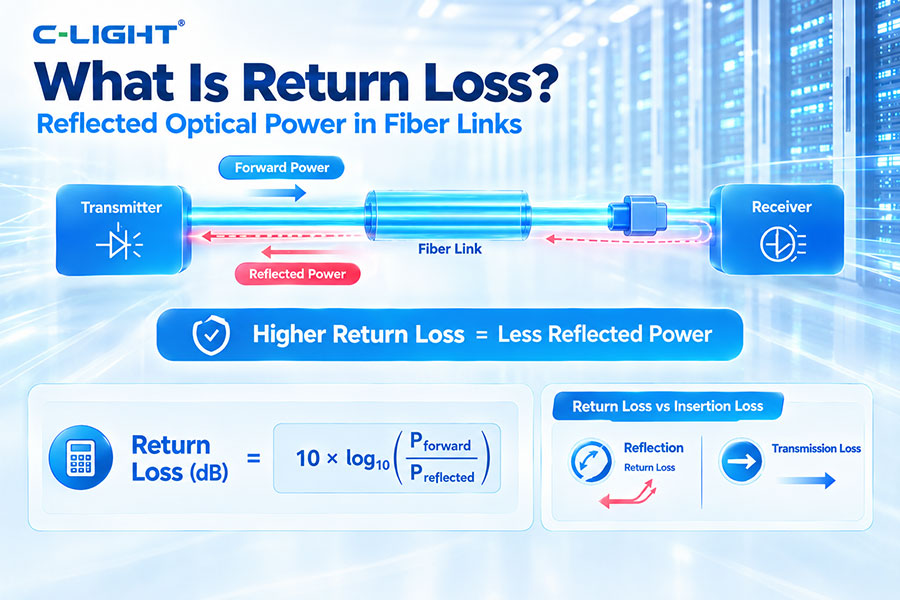 C-LIGHT®

What Is Return Loss?

Reflected Optical Power in Fiber Links

Forward Power

Transmitter

Fiber Link

Receiver

Reflected Power

Higher Return Loss = Less Reflected Power

Return Loss (dB) = $10 \times \log_{10}\left(\frac{P_{forward}}{P_{reflected}}\right)$

Return Loss vs Insertion Loss

Reflection

Return Loss

Transmission Loss